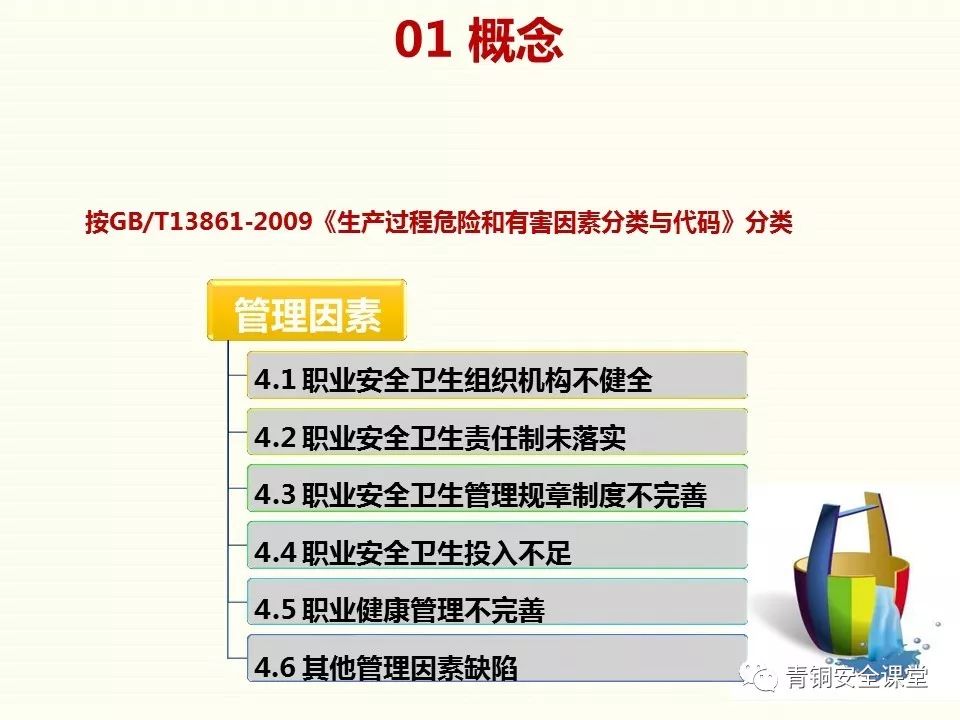 01 概念

按GB/T13861-2009《生产过程危险和有害因素分类与代码》分类

管理因素

4.1 职业安全卫生组织机构不健全

4.2 职业安全卫生责任制未落实

4.3 职业安全卫生管理规章制度不完善

4.4 职业安全卫生投入不足

4.5 职业健康管理不完善

4.6 其他管理因素缺陷

青铜安全课堂